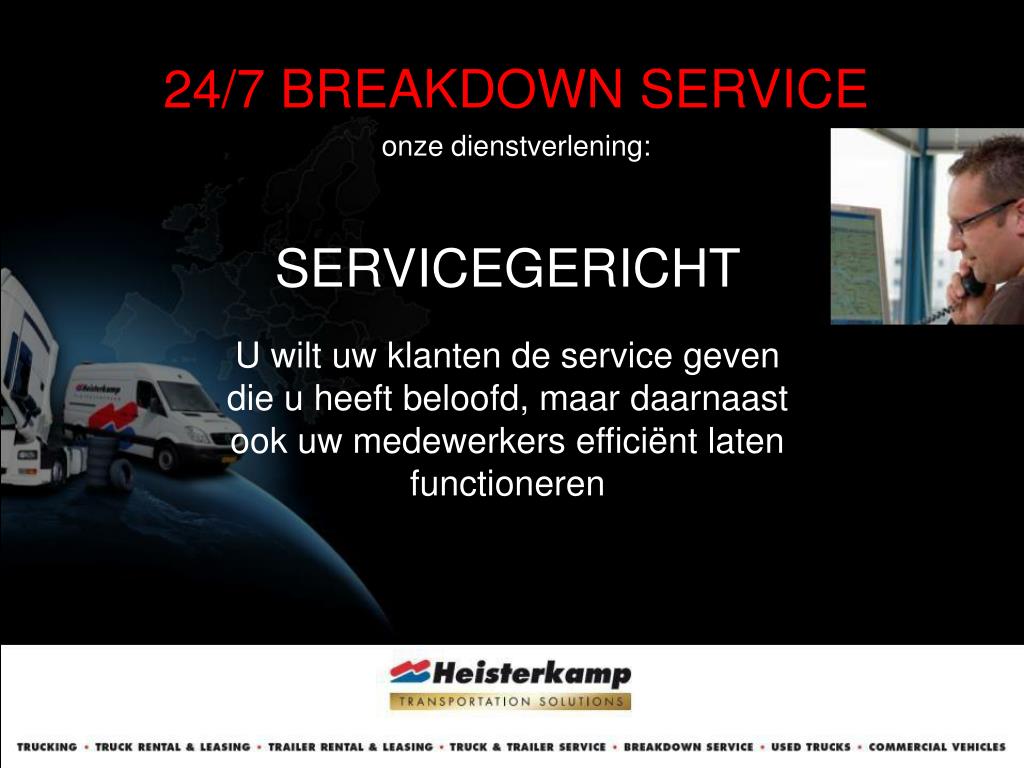 24/7 BREAKDOWN SERVICE

onze dienstverlening:

SERVICEGERICHT

U wilt uw klanten de service geven die u heeft beloofd, maar daarnaast ook uw medewerkers efficiënt laten functioneren

Heisterkamp

Heisterkamp
TRANSPORTATION SOLUTIONS

TRUCKING • TRUCK RENTAL & LEASING • TRAILER RENTAL & LEASING • TRUCK & TRAILER SERVICE • BREAKDOWN SERVICE • USED TRUCKS • COMMERCIAL VEHICLES